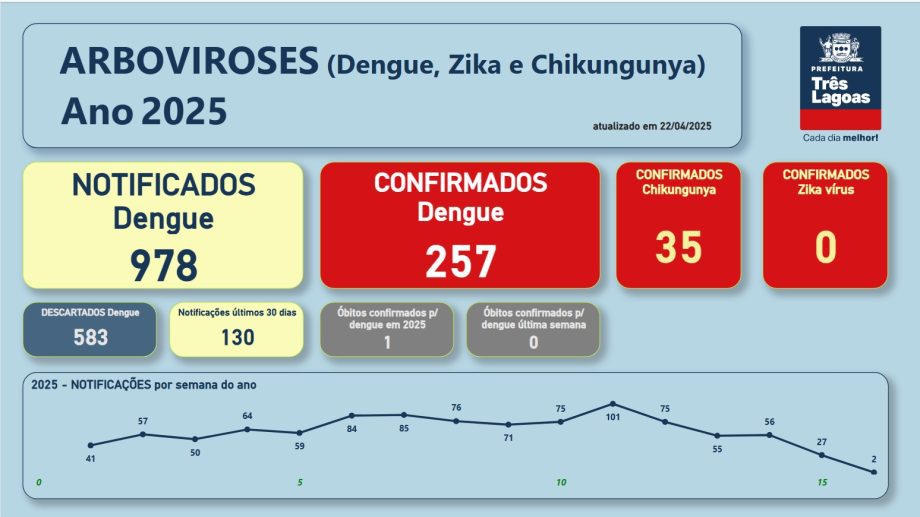 ARBOVIROSES (Dengue, Zika e Chikungunya)
Ano 2025

atualizado em 22/04/2025

PREFEITURA
Três Lagoas
Cada dia melhor!

NOTIFICADOS
Dengue
978

CONFIRMADOS
Dengue
257

CONFIRMADOS
Chikungunya
35

CONFIRMADOS
Zika vírus
0

DESCARTADOS Dengue
583

Notificações últimos 30 dias
130

Óbitos confirmados p/ dengue em 2025
1

Óbitos confirmados p/ dengue última semana
0

2025 - NOTIFICAÇÕES por semana do ano

41 57 50 64 59 84 85 76 71 75 101 75 55 56 27 2

0 5 10 15